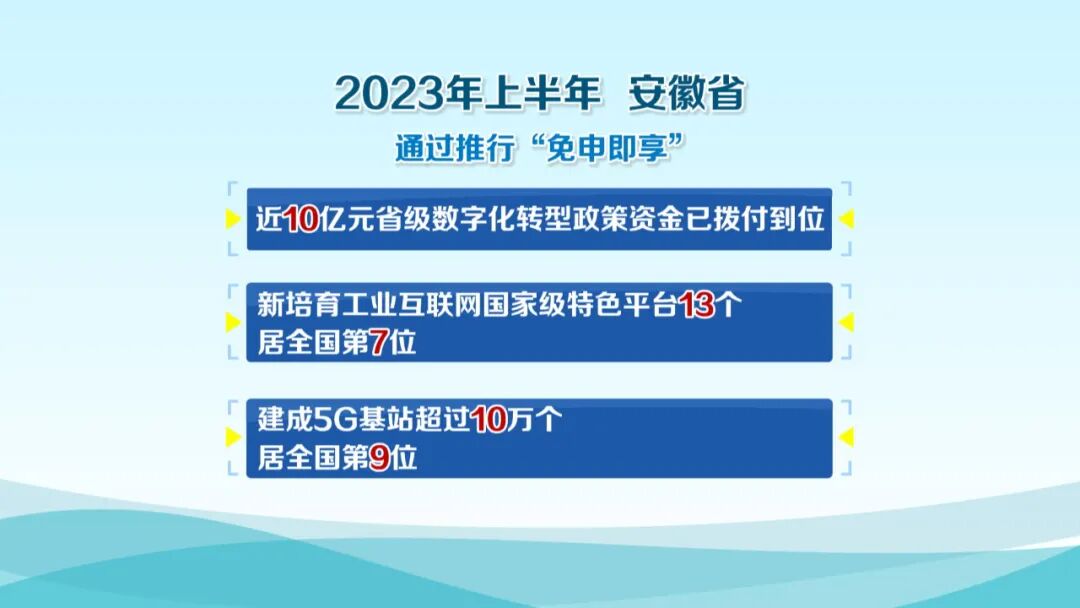 2023年上半年 安徽省

通过推行“免申即享”

近10亿元省级数字化转型政策资金已拨付到位

新培育工业互联网国家级特色平台13个
居全国第7位

建成5G基站超过10万个
居全国第9位